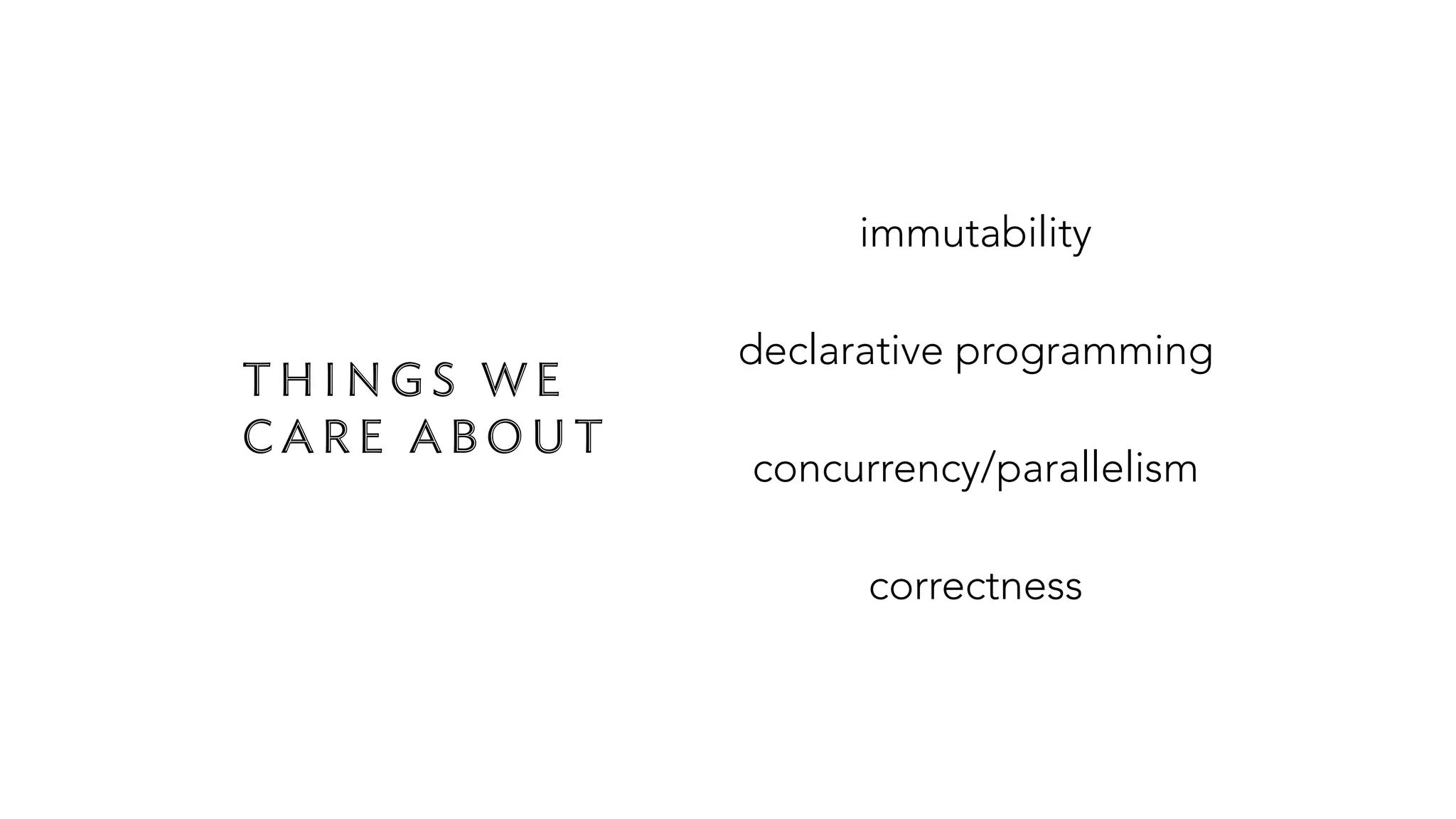 THINGS WE CARE ABOUT

immutability

declarative programming

concurrency/parallelism

correctness